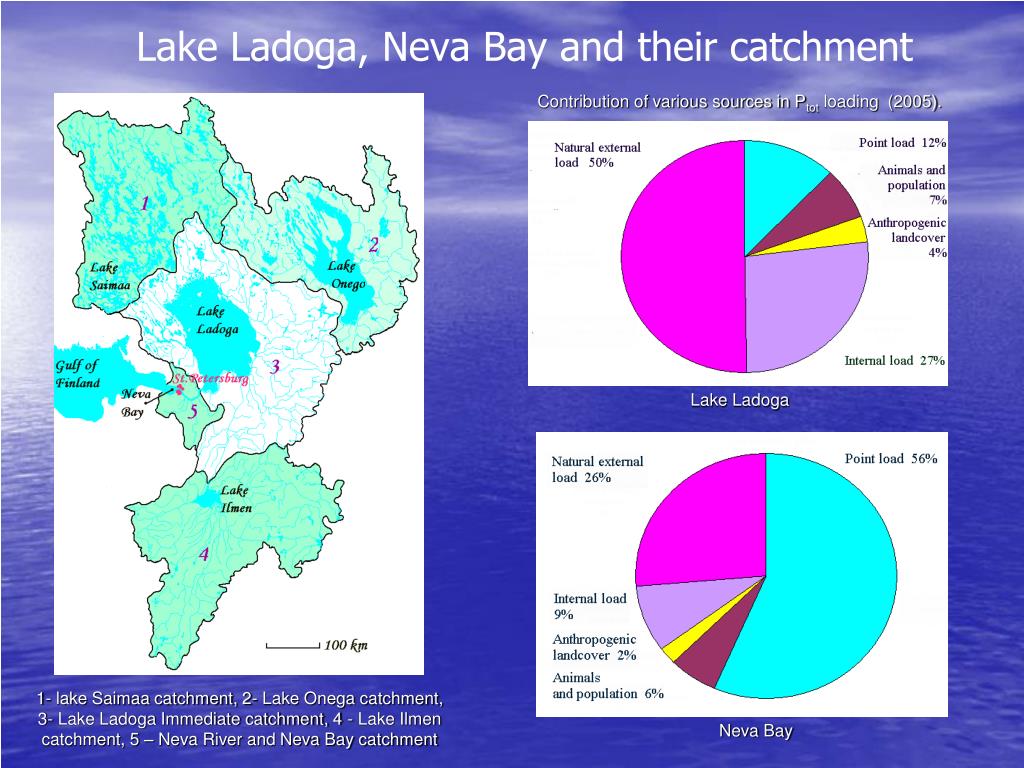 Lake Ladoga, Neva Bay and their catchment

1
2
Lake Saimaa
Lake Onego
Lake Ladoga
3
Gulf of Finland
St.Petersburg
Neva Bay
5
Lake Ilmen
4
100 km

1- lake Saimaa catchment, 2- Lake Onega catchment, 3- Lake Ladoga Immediate catchment, 4 - Lake Ilmen catchment, 5 – Neva River and Neva Bay catchment

Contribution of various sources in $P_{tot}$ loading (2005).

Natural external load 50%
Point load 12%
Animals and population 7%
Anthropogenic landcover 4%
Internal load 27%

Lake Ladoga

Natural external load 26%
Point load 56%
Internal load 9%
Anthropogenic landcover 2%
Animals and population 6%

Neva Bay